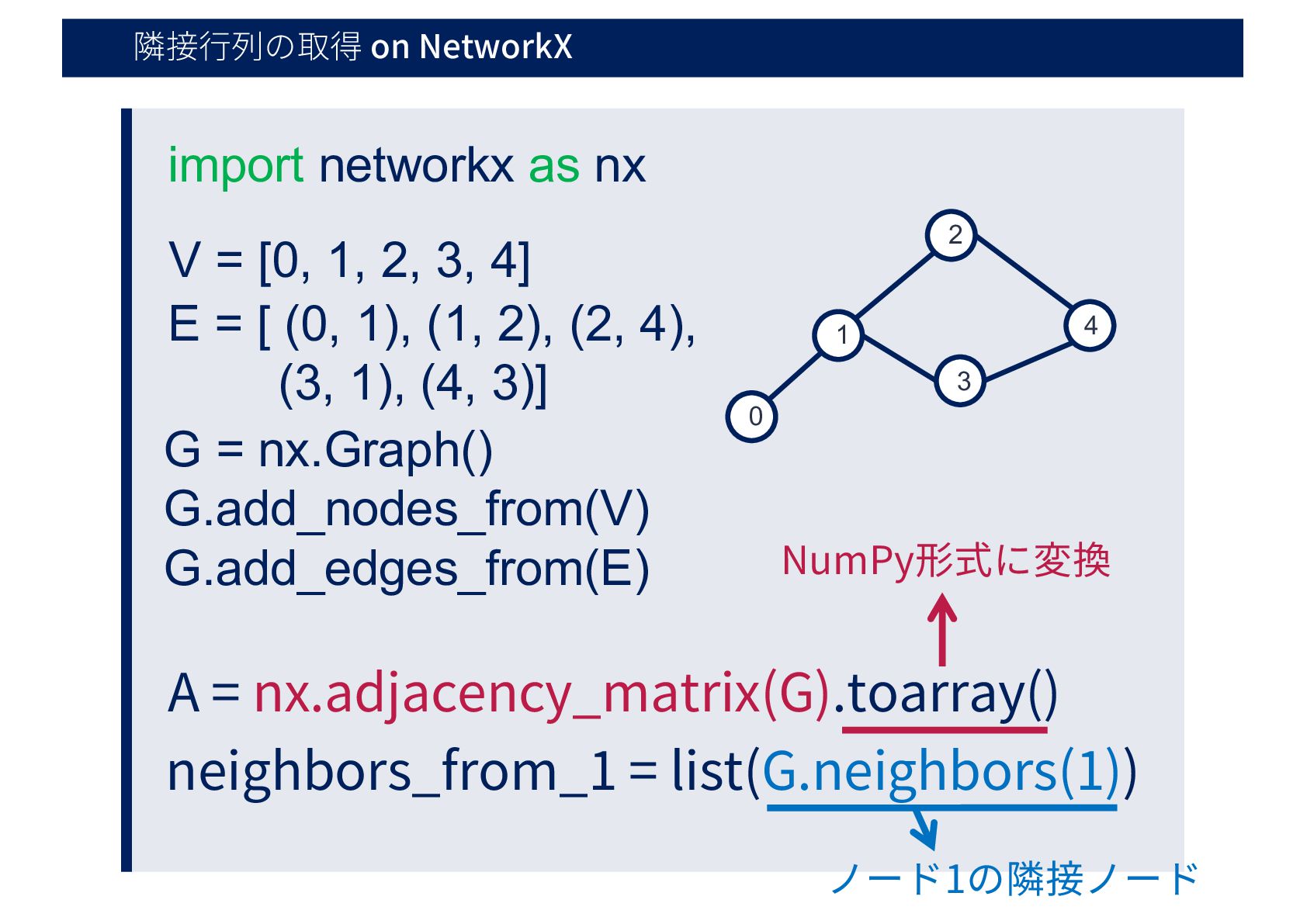 隣接行列の取得 on NetworkX

import networkx as nx

V = [0, 1, 2, 3, 4]
E = [ (0, 1), (1, 2), (2, 4),
(3, 1), (4, 3)]
G = nx.Graph()
G.add_nodes_from(V)
G.add_edges_from(E)

2
1
4
3
0

NumPy形式に変換

A = nx.adjacency_matrix(G).toarray()
neighbors_from_1 = list(G.neighbors(1))

ノード1の隣接ノード